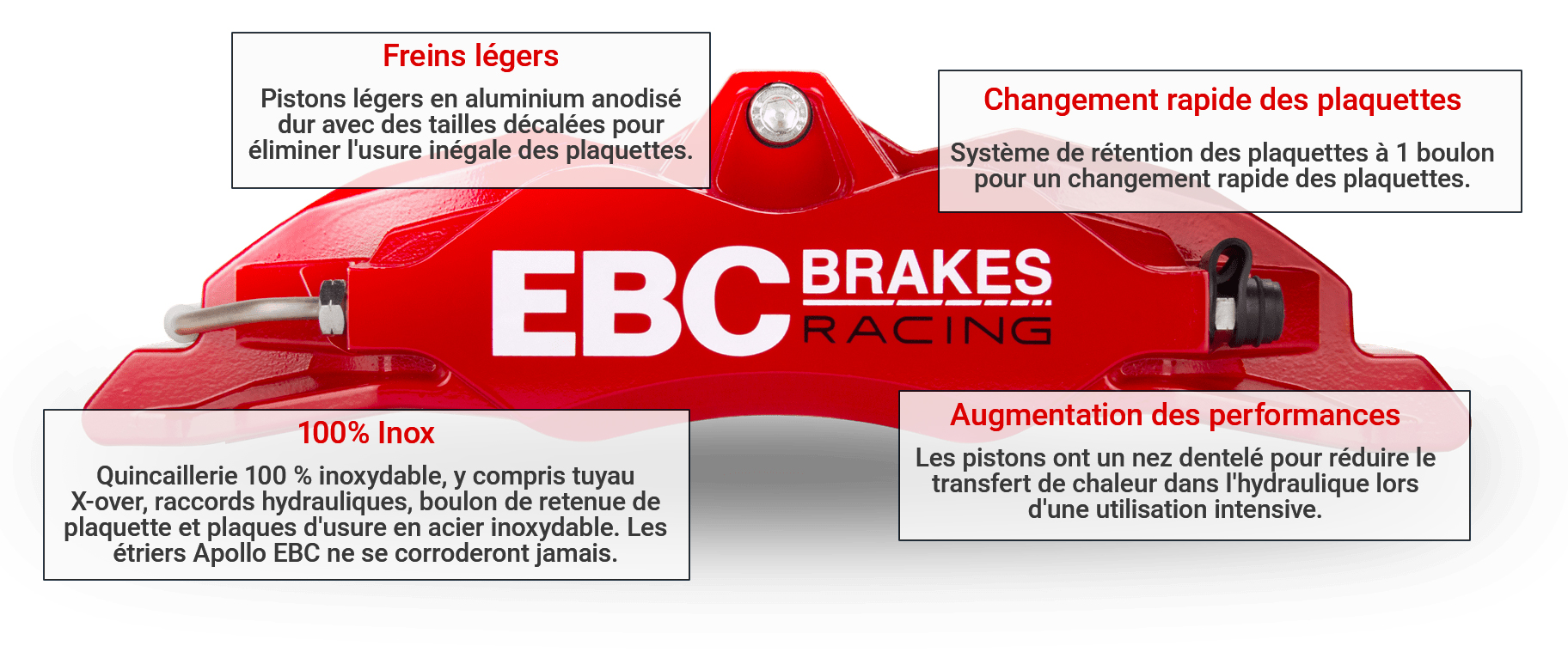 Freins légers

Pistons légers en aluminium anodisé dur avec des tailles décalées pour éliminer l'usure inégale des plaquettes.

Changement rapide des plaquettes

Système de rétention des plaquettes à 1 boulon pour un changement rapide des plaquettes.

EBC BRAKES RACING

100% Inox

Quincaillerie 100 % inoxydable, y compris tuyau X-over, raccords hydrauliques, boulon de retenue de plaquette et plaques d'usure en acier inoxydable. Les étriers Apollo EBC ne se corroderont jamais.

Augmentation des performances

Les pistons ont un nez dentelé pour réduire le transfert de chaleur dans l'hydraulique lors d'une utilisation intensive.